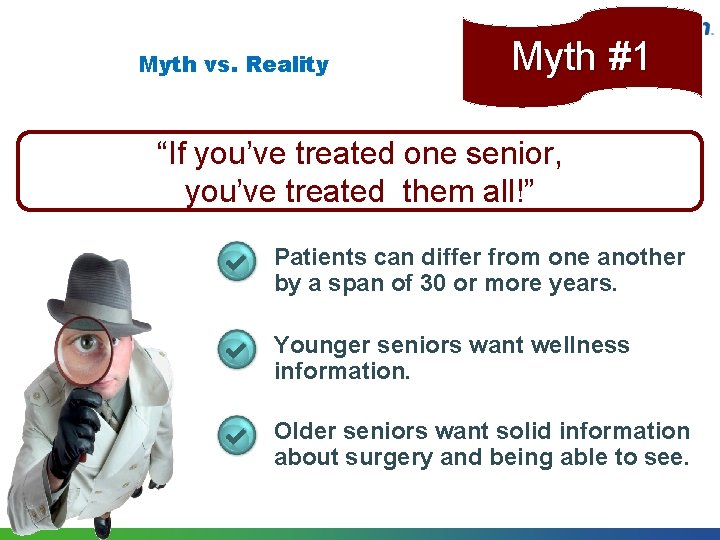 Myth vs. Reality

Myth #1

"If you've treated one senior, you've treated them all!"

Patients can differ from one another by a span of 30 or more years.

Younger seniors want wellness information.

Older seniors want solid information about surgery and being able to see.